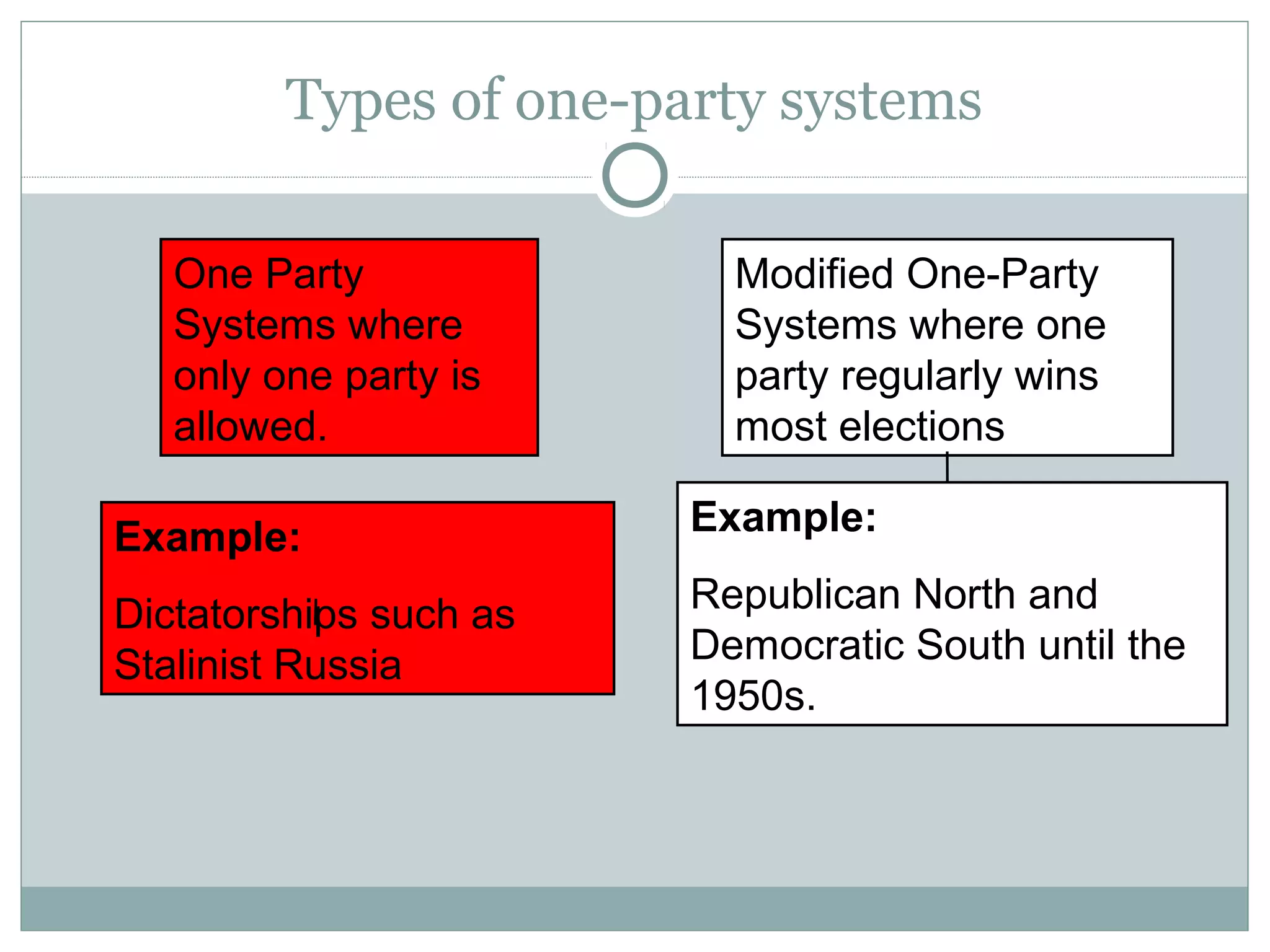 Types of one-party systems

One Party Systems where only one party is allowed.

Example:

Dictatorships such as Stalinist Russia

Modified One-Party Systems where one party regularly wins most elections

Example:

Republican North and Democratic South until the 1950s.